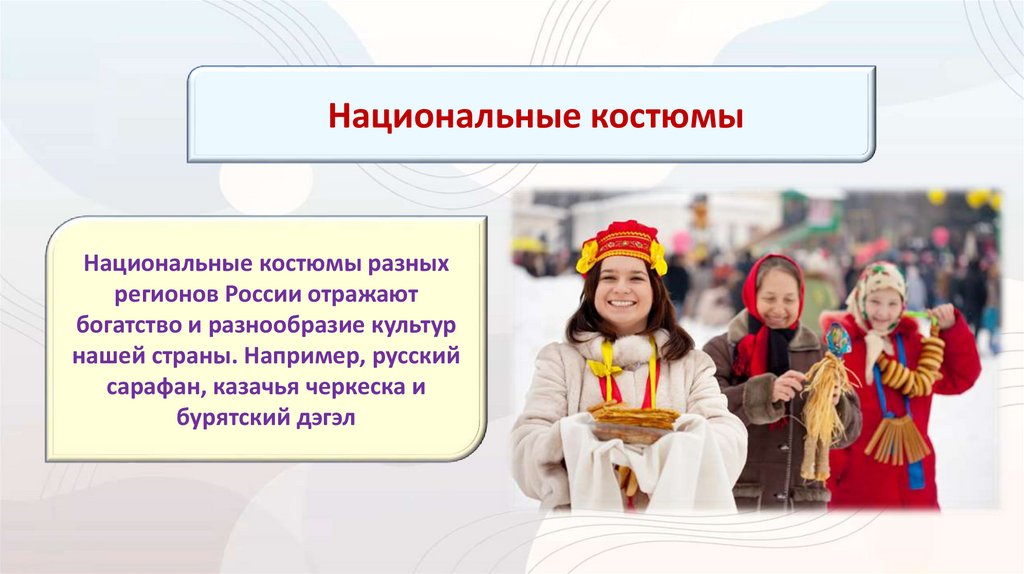 Национальные костюмы

Национальные костюмы разных регионов России отражают богатство и разнообразие культур нашей страны. Например, русский сарафан, казачья черкеска и бурятский дэгэл